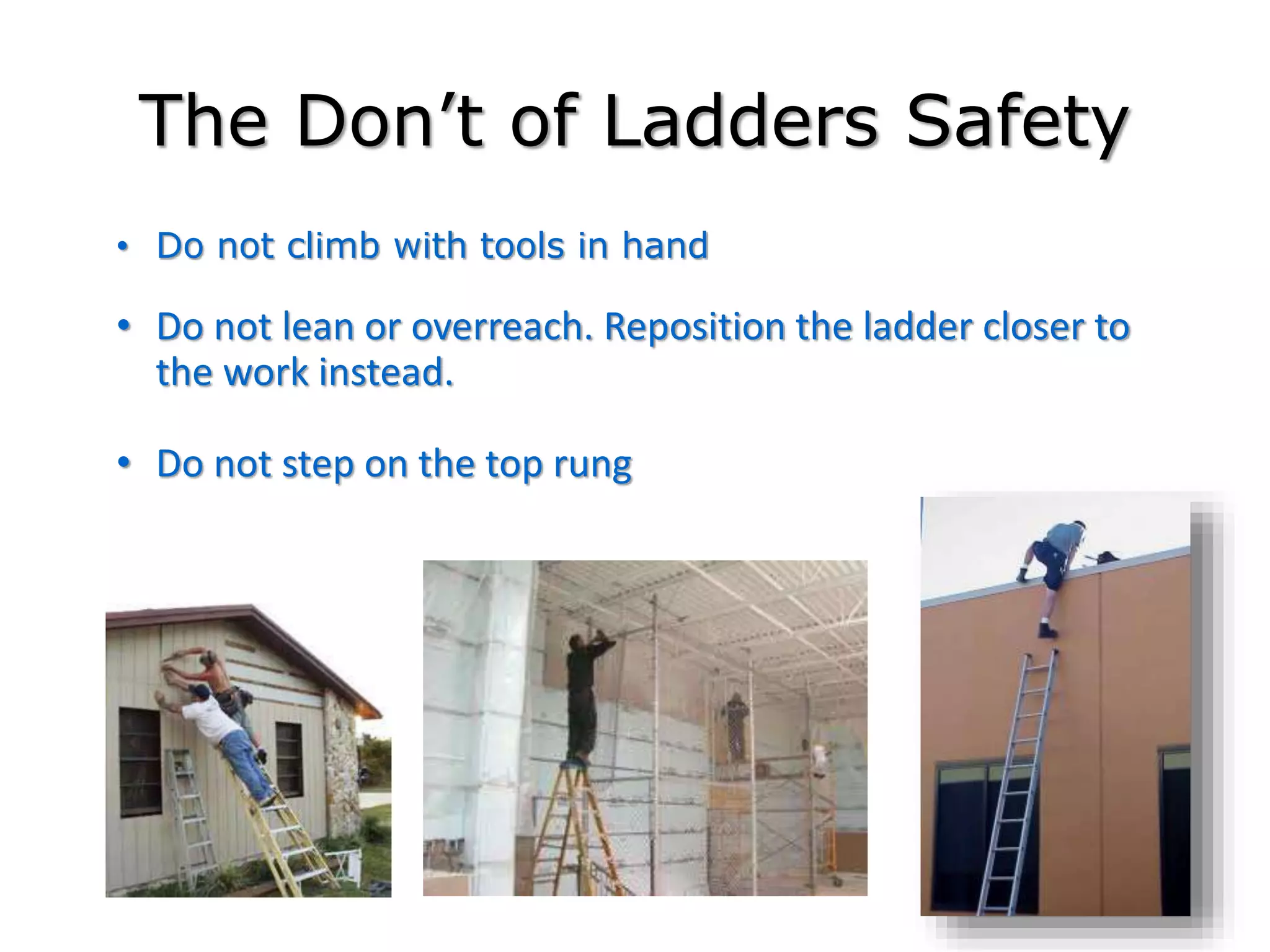 The Don't of Ladders Safety

• Do not climb with tools in hand

• Do not lean or overreach. Reposition the ladder closer to the work instead.

• Do not step on the top rung